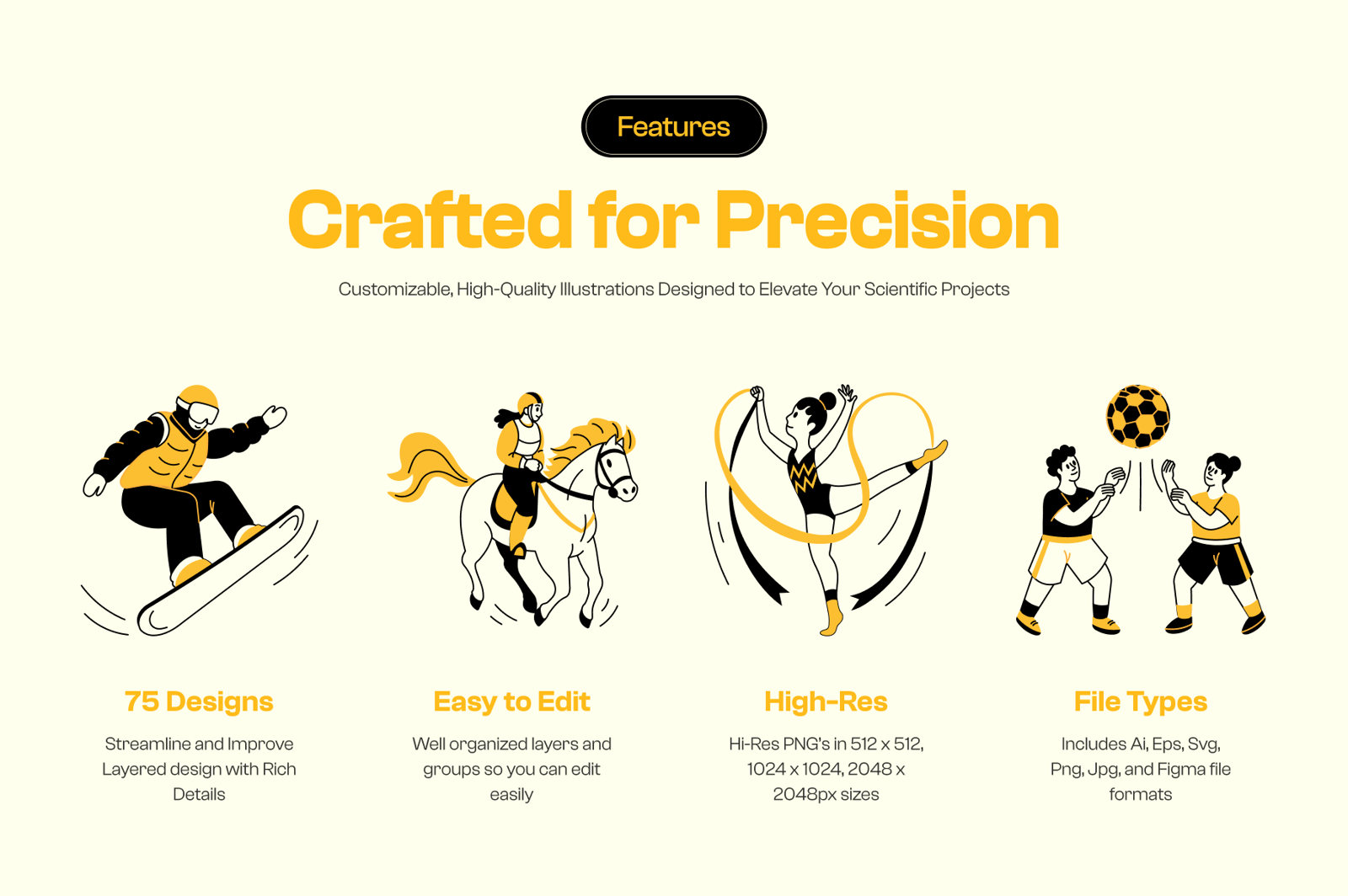 Features

Crafted for Precision

Customizable, High-Quality Illustrations Designed to Elevate Your Scientific Projects

75 Designs

Streamline and Improve Layered design with Rich Details

Easy to Edit

Well organized layers and groups so you can edit easily

High-Res

Hi-Res PNG's in 512 x 512, 1024 x 1024, 2048 x 2048px sizes

File Types

Includes Ai, Eps, Svg, Png, Jpg, and Figma file formats